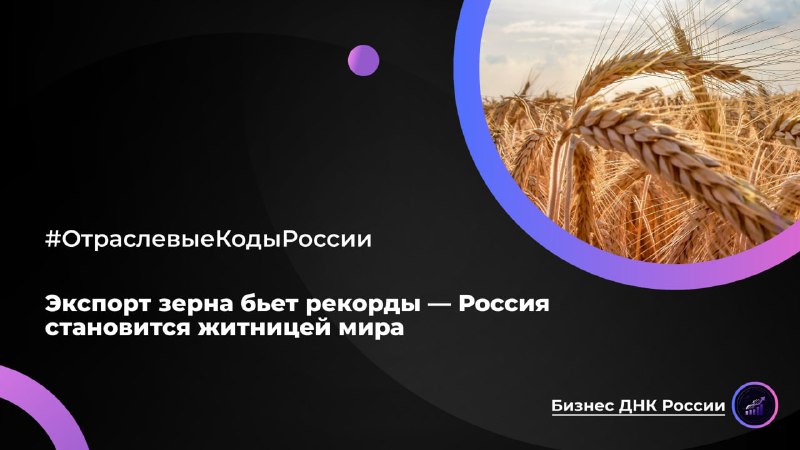 #ОтраслевыеКодыРоссии

Экспорт зерна бьет рекорды — Россия становится житницей мира

Бизнес ДНК России